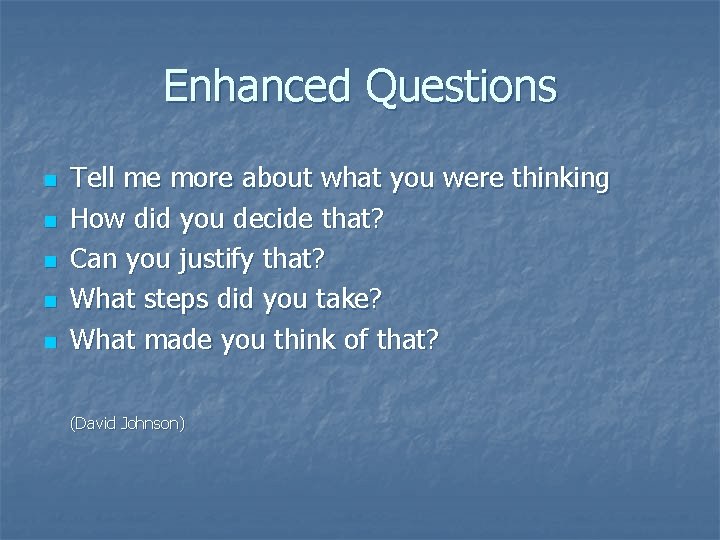 Enhanced Questions

- Tell me more about what you were thinking
- How did you decide that?
- Can you justify that?
- What steps did you take?
- What made you think of that?

(David Johnson)